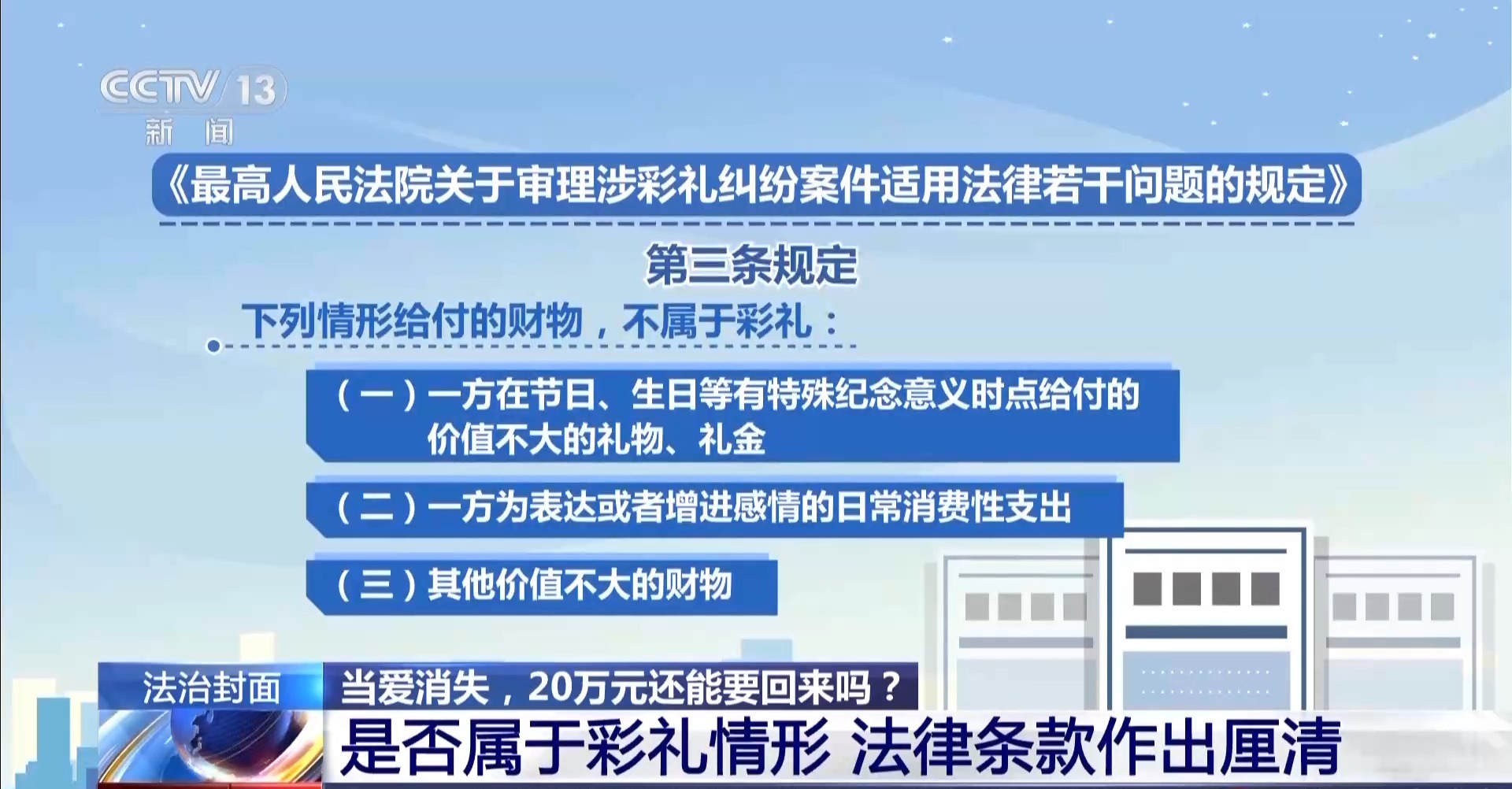 CCTV 13
新闻

《最高人民法院关于审理涉彩礼纠纷案件适用法律若干问题的规定》

第三条规定

下列情形给付的财物，不属于彩礼：

（一）一方在节日、生日等有特殊纪念意义时点给付的价值不大的礼物、礼金

（二）一方为表达或者增进感情的日常消费性支出

（三）其他价值不大的财物

法治封面 当爱消失，20万元还能要回来吗？

是否属于彩礼情形 法律条款作出厘清